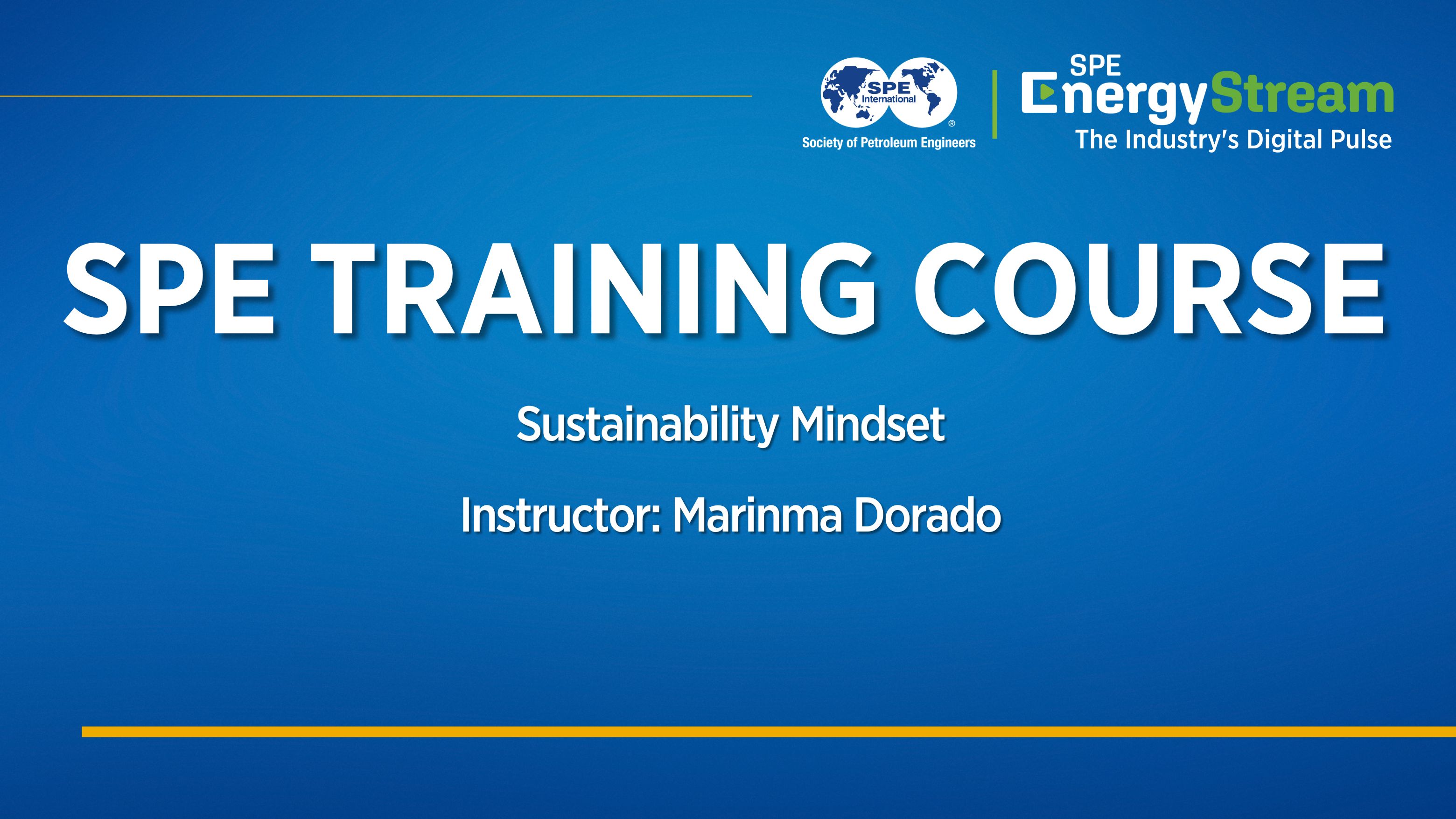 SPE International
Society of Petroleum Engineers

SPE
EnergyStream
The Industry's Digital Pulse

SPE TRAINING COURSE

Sustainability Mindset

Instructor: Marinma Dorado